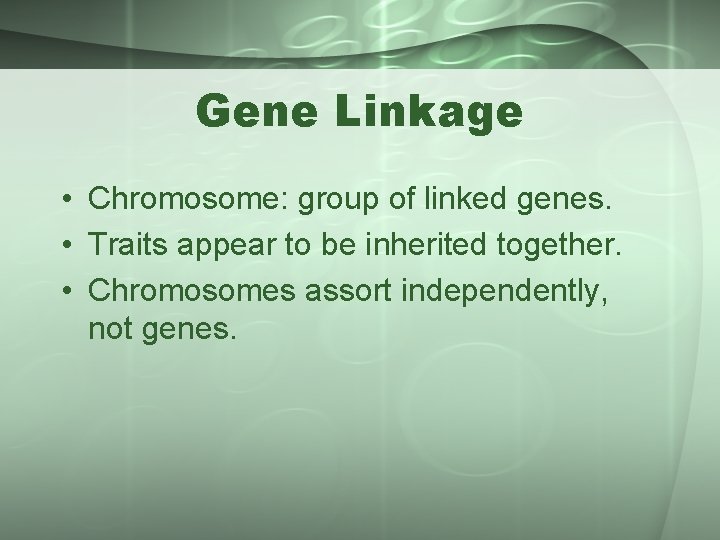 Gene Linkage

• Chromosome: group of linked genes.
• Traits appear to be inherited together.
• Chromosomes assort independently, not genes.